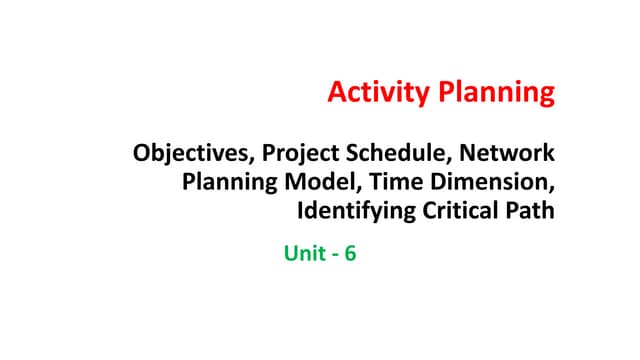 Activity Planning

Objectives, Project Schedule, Network Planning Model, Time Dimension, Identifying Critical Path

Unit - 6